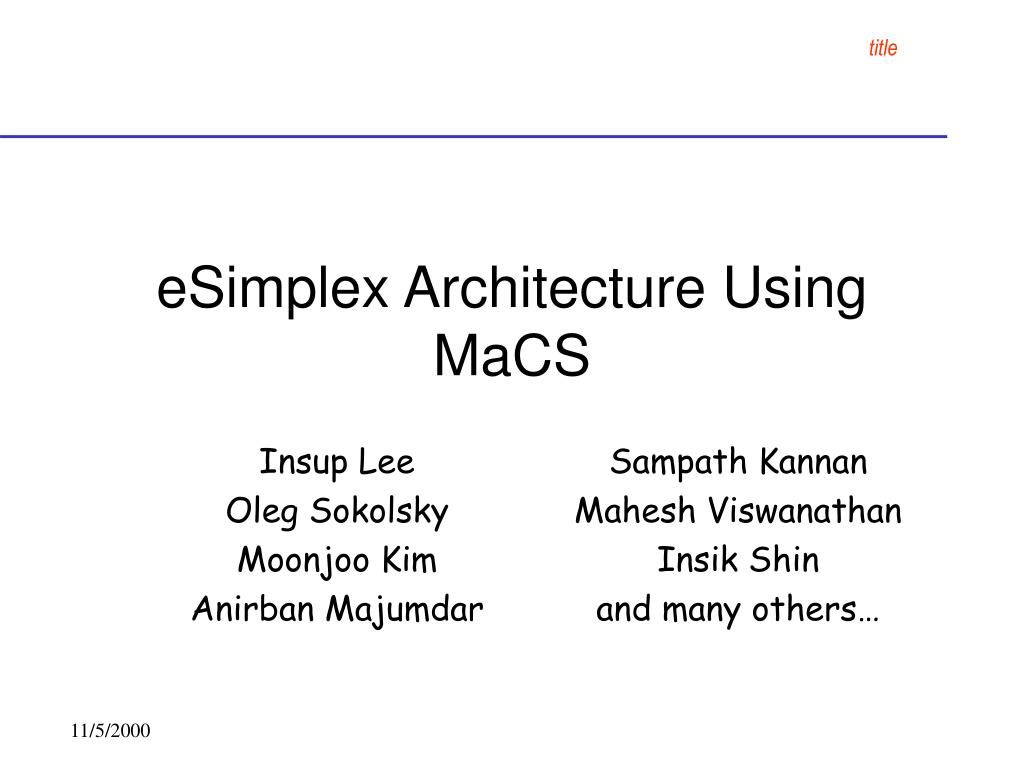 title

eSimplex Architecture Using MaCS

Insup Lee
Oleg Sokolsky
Moonjoo Kim
Anirban Majumdar

Sampath Kannan
Mahesh Viswanathan
Insik Shin
and many others…

11/5/2000